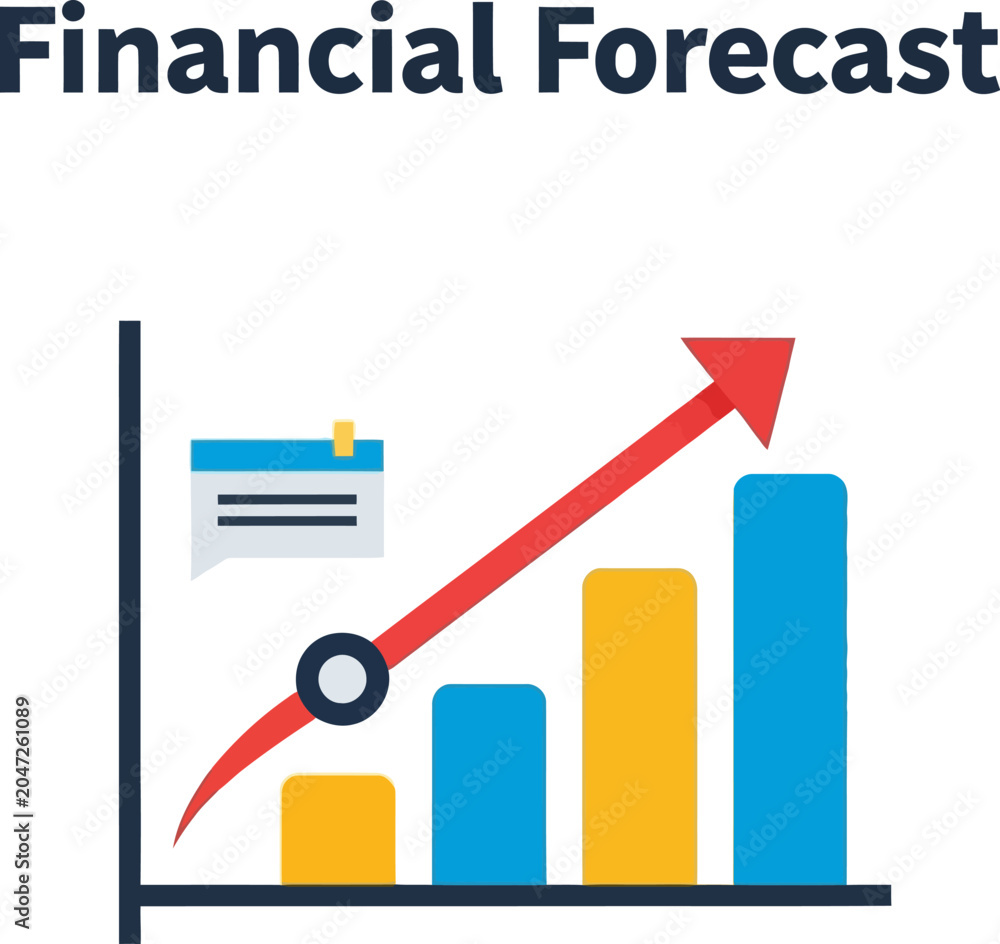 Financial Forecast

Adobe Stock | #2047261089